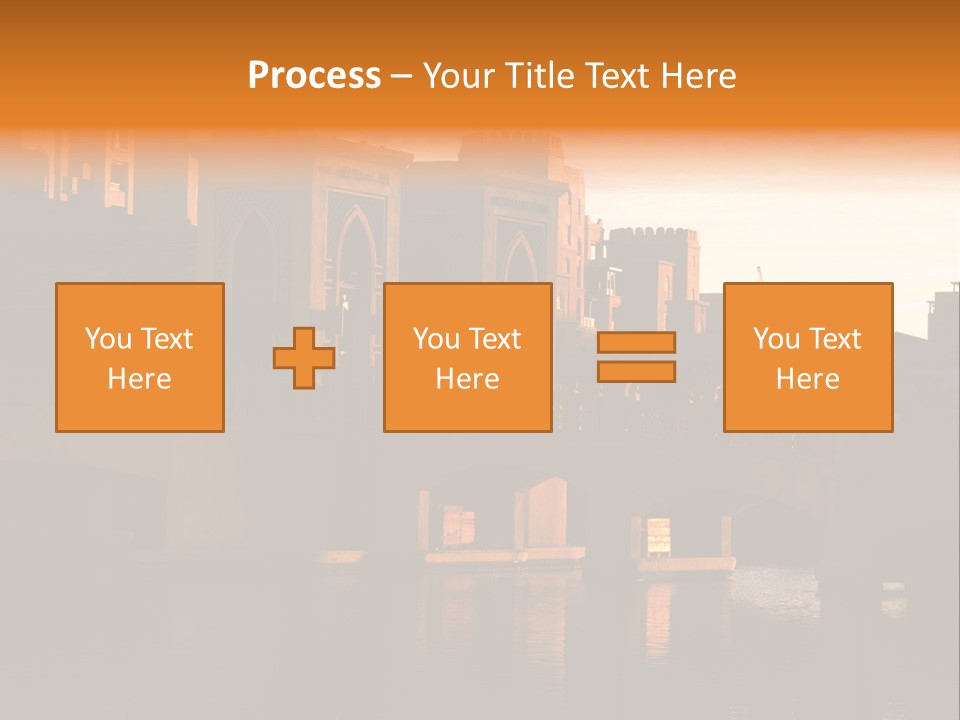 Process – Your Title Text Here

You Text Here

You Text Here

You Text Here